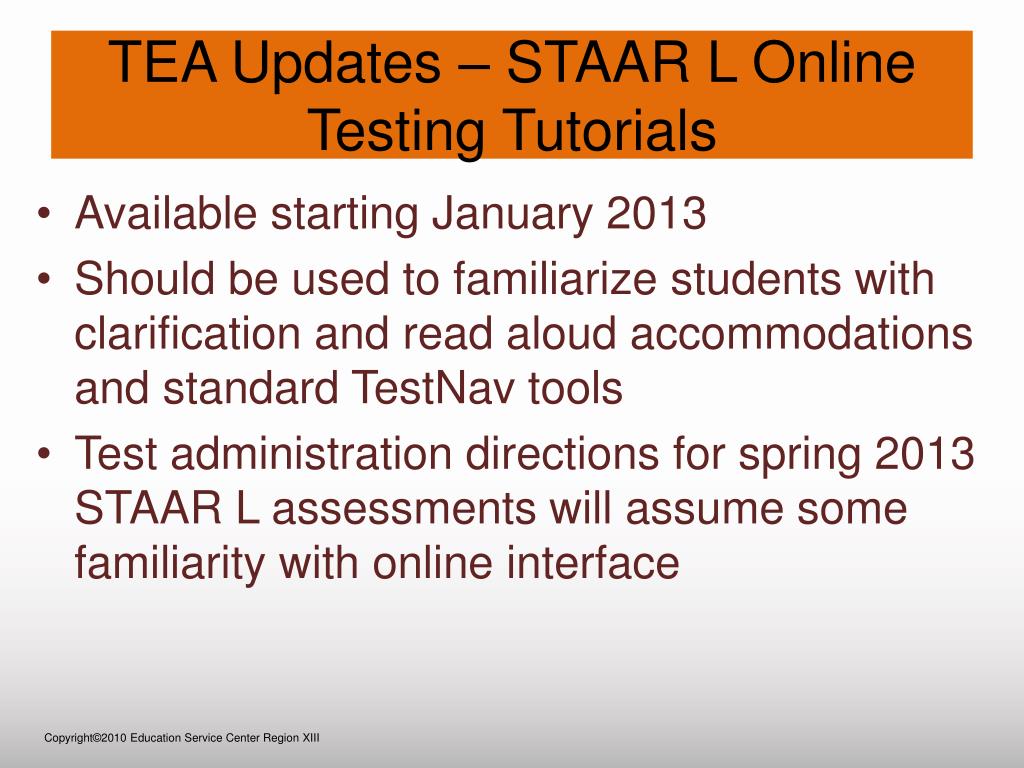 TEA Updates – STAAR L Online Testing Tutorials

• Available starting January 2013
• Should be used to familiarize students with clarification and read aloud accommodations and standard TestNav tools
• Test administration directions for spring 2013 STAAR L assessments will assume some familiarity with online interface

Copyright©2010 Education Service Center Region XIII